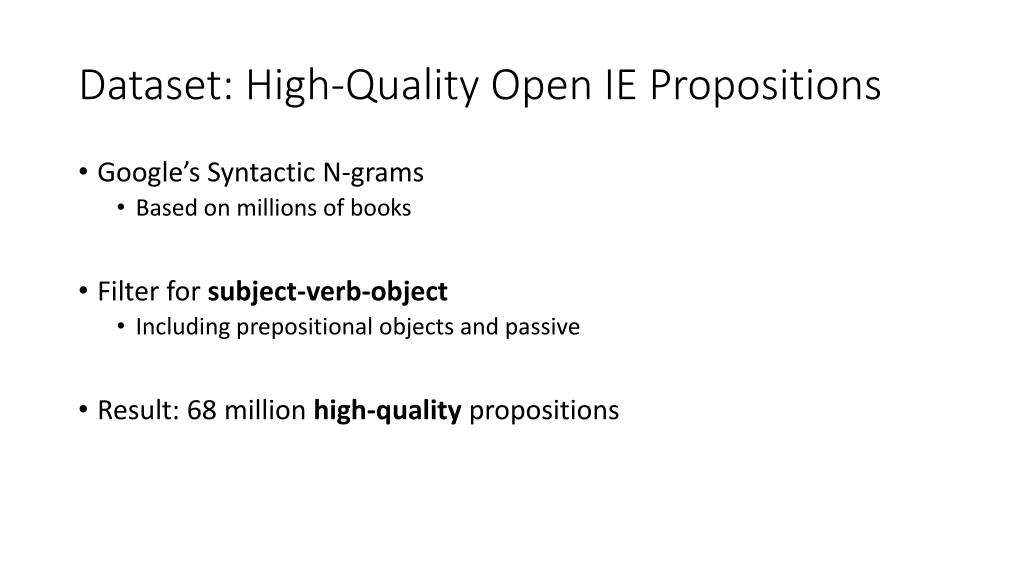 Dataset: High-Quality Open IE Propositions

• Google's Syntactic N-grams
  • Based on millions of books

• Filter for subject-verb-object
  • Including prepositional objects and passive

• Result: 68 million high-quality propositions